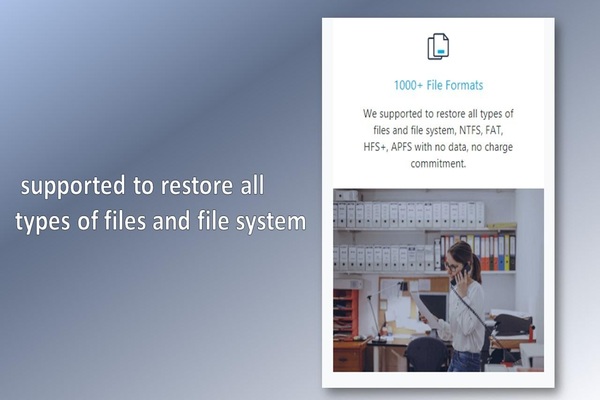 supported to restore all types of files and file system

1000+ File Formats

We supported to restore all types of files and file system, NTFS, FAT, HFS+, APFS with no data, no charge commitment.